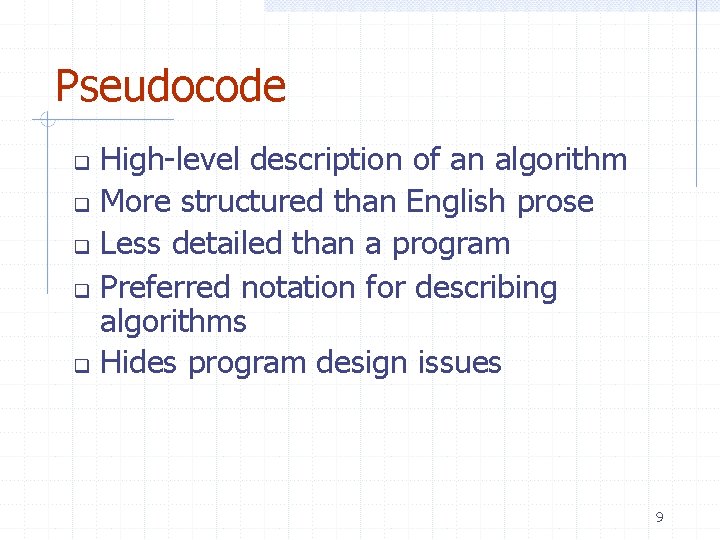 Pseudocode

- High-level description of an algorithm
- More structured than English prose
- Less detailed than a program
- Preferred notation for describing algorithms
- Hides program design issues

9